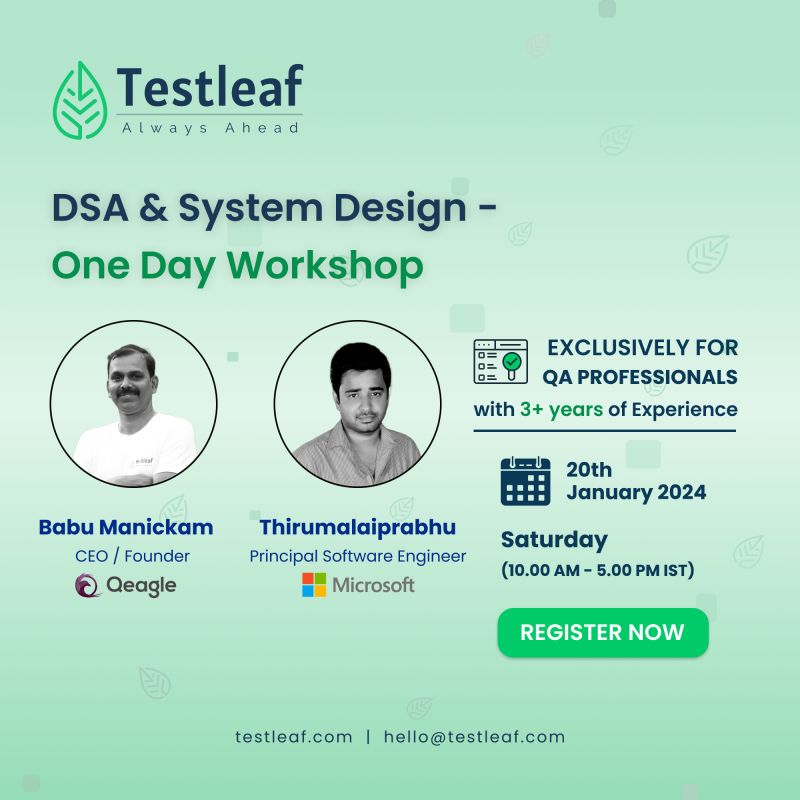 Testleaf
Always Ahead

DSA & System Design -
One Day Workshop

Babu Manickam
CEO / Founder
Qeagle

Thirumalaiprabhu
Principal Software Engineer
Microsoft

EXCLUSIVELY FOR QA PROFESSIONALS
with 3+ years of Experience

20th January 2024

Saturday
(10.00 AM - 5.00 PM IST)

REGISTER NOW

testleaf.com | hello@testleaf.com